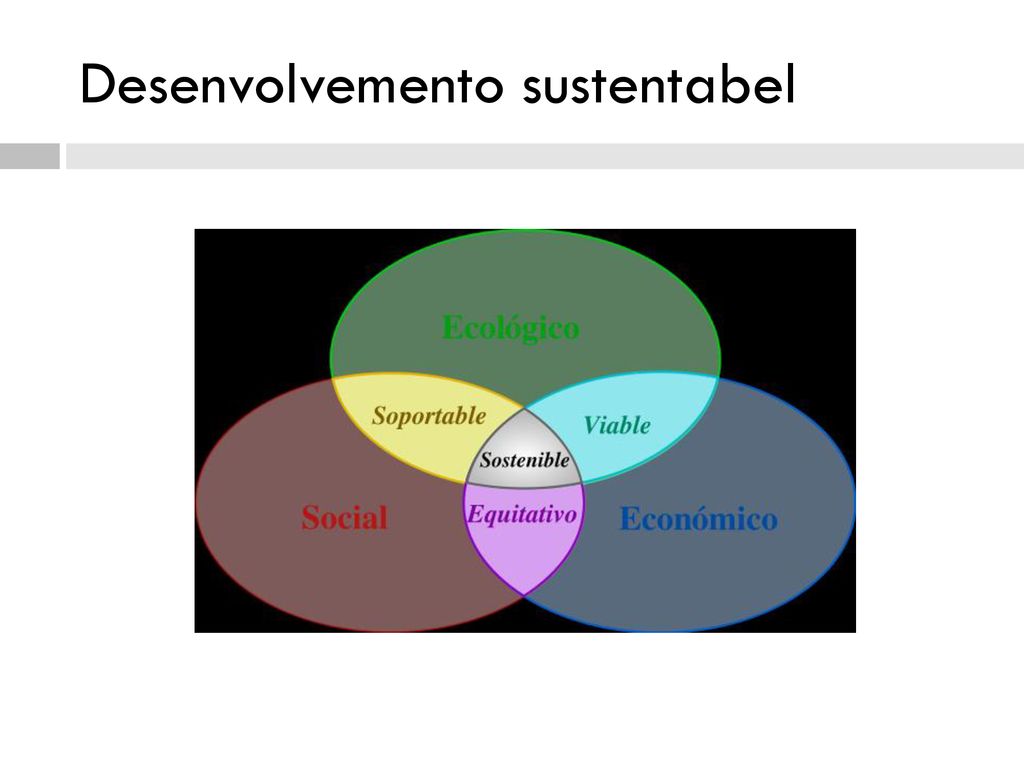 Desenvolvemento sustentabel

Ecológico

Soportable

Viable

Sostenible

Social

Equitativo

Económico